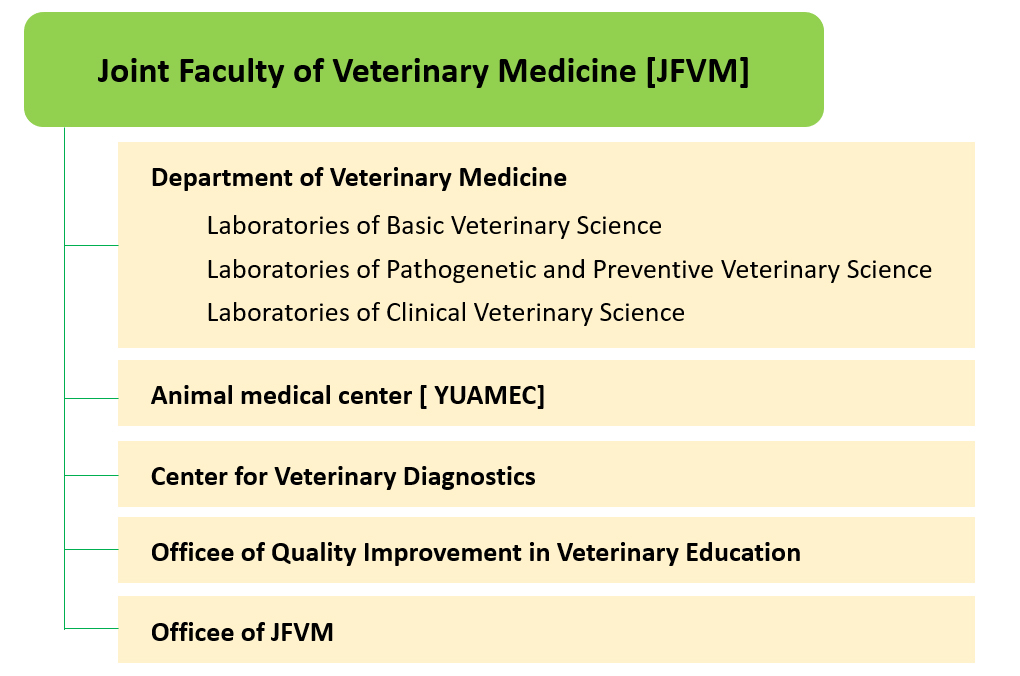 Joint Faculty of Veterinary Medicine [JFVM]

Department of Veterinary Medicine

Laboratories of Basic Veterinary Science

Laboratories of Pathogenetic and Preventive Veterinary Science

Laboratories of Clinical Veterinary Science

Animal medical center [ YUAMEC]

Center for Veterinary Diagnostics

Officee of Quality Improvement in Veterinary Education

Officee of JFVM